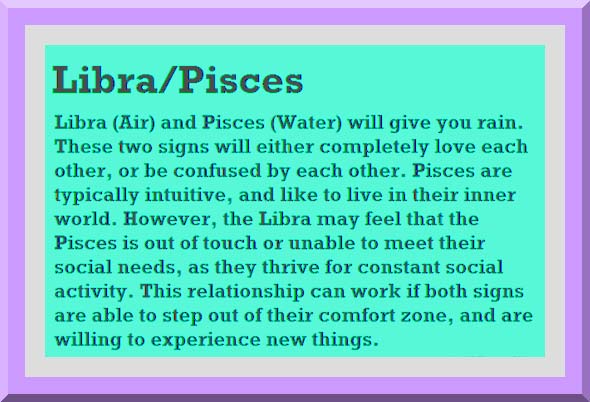 Libra/Pisces

Libra (Air) and Pisces (Water) will give you rain. These two signs will either completely love each other, or be confused by each other. Pisces are typically intuitive, and like to live in their inner world. However, the Libra may feel that the Pisces is out of touch or unable to meet their social needs, as they thrive for constant social activity. This relationship can work if both signs are able to step out of their comfort zone, and are willing to experience new things.